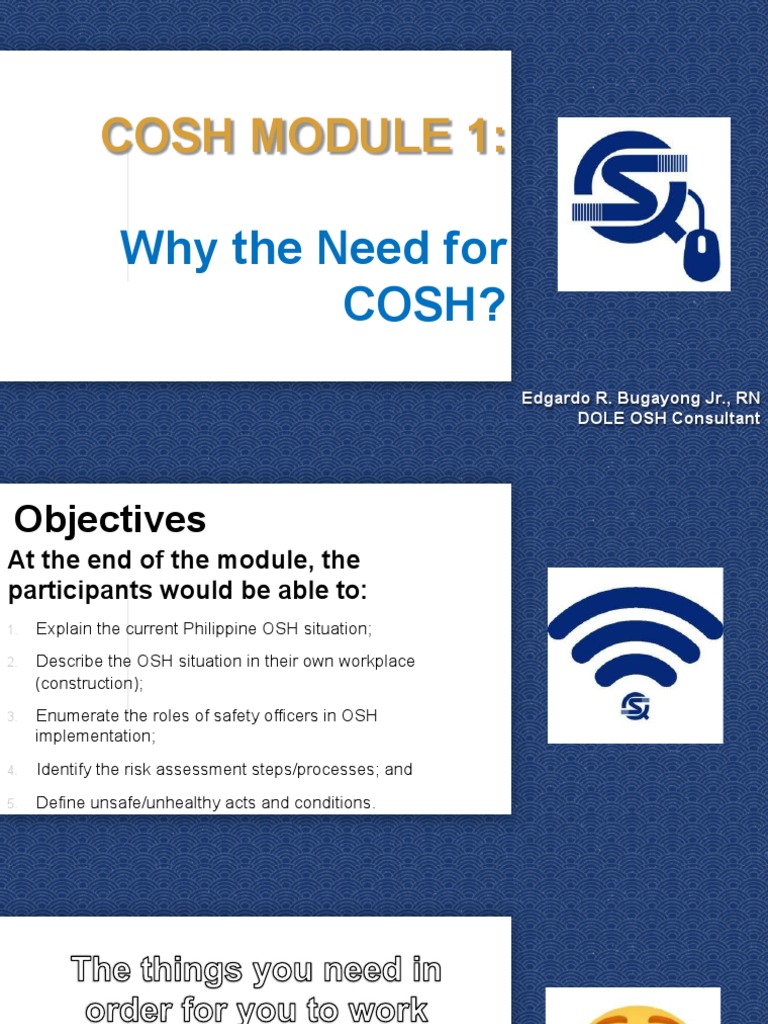 COSH MODULE 1:

Why the Need for COSH?

Edgardo R. Bugayong Jr., RN
DOLE OSH Consultant

Objectives

At the end of the module, the participants would be able to:

1. Explain the current Philippine OSH situation;
2. Describe the OSH situation in their own workplace (construction);
3. Enumerate the roles of safety officers in OSH implementation;
4. Identify the risk assessment steps/processes; and
5. Define unsafe/unhealthy acts and conditions.

The things you need in order for you to work